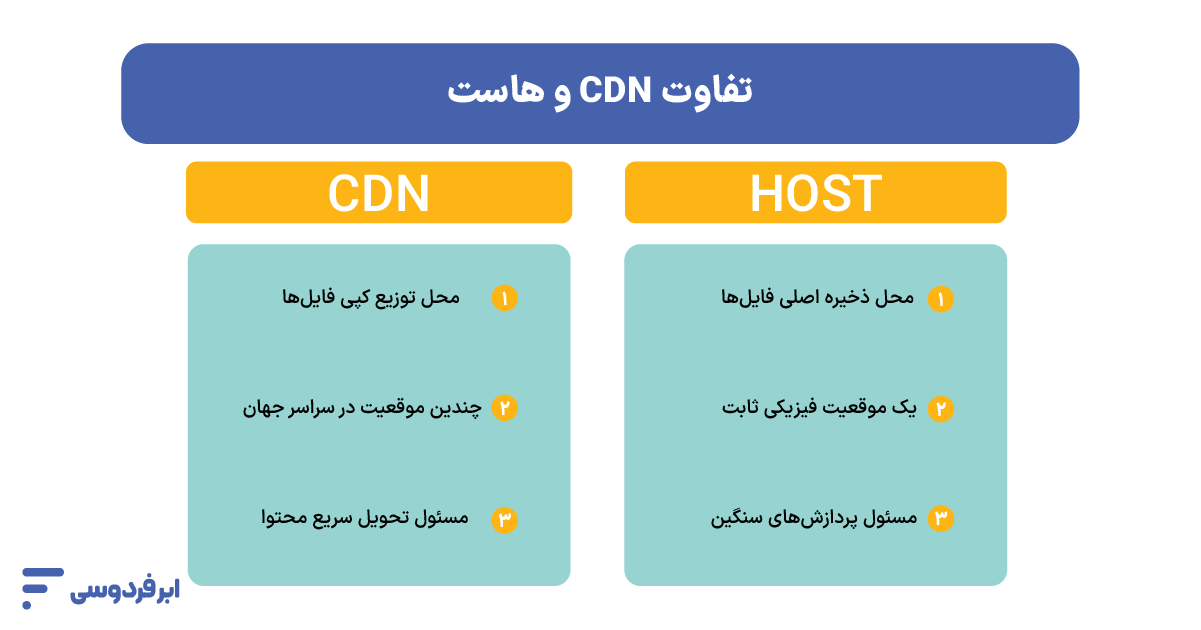 تفاوت CDN و هاست

HOST

۱ محل ذخیره اصلی فایل‌ها

۲ یک موقعیت فیزیکی ثابت

۳ مسئول پردازش‌های سنگین

CDN

۱ محل توزیع کپی فایل‌ها

۲ چندین موقعیت در سراسر جهان

۳ مسئول تحویل سریع محتوا

ابرفردوسی